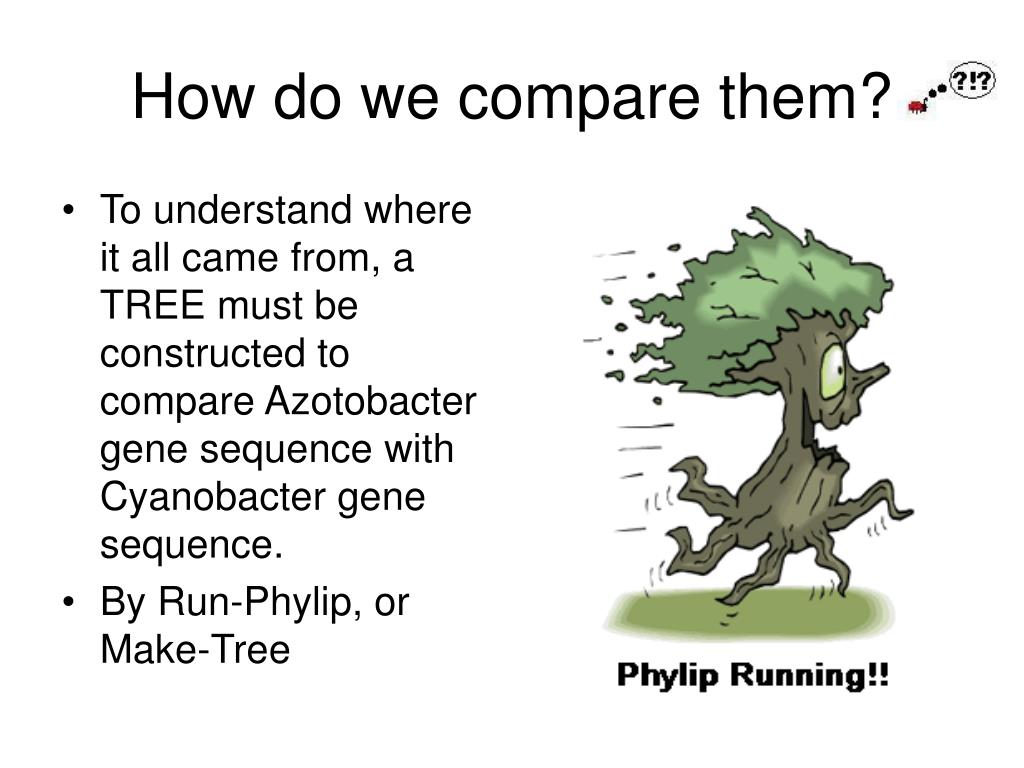 How do we compare them?

?!?

• To understand where it all came from, a TREE must be constructed to compare Azotobacter gene sequence with Cyanobacter gene sequence.
• By Run-Phylip, or Make-Tree

Phylip Running!!